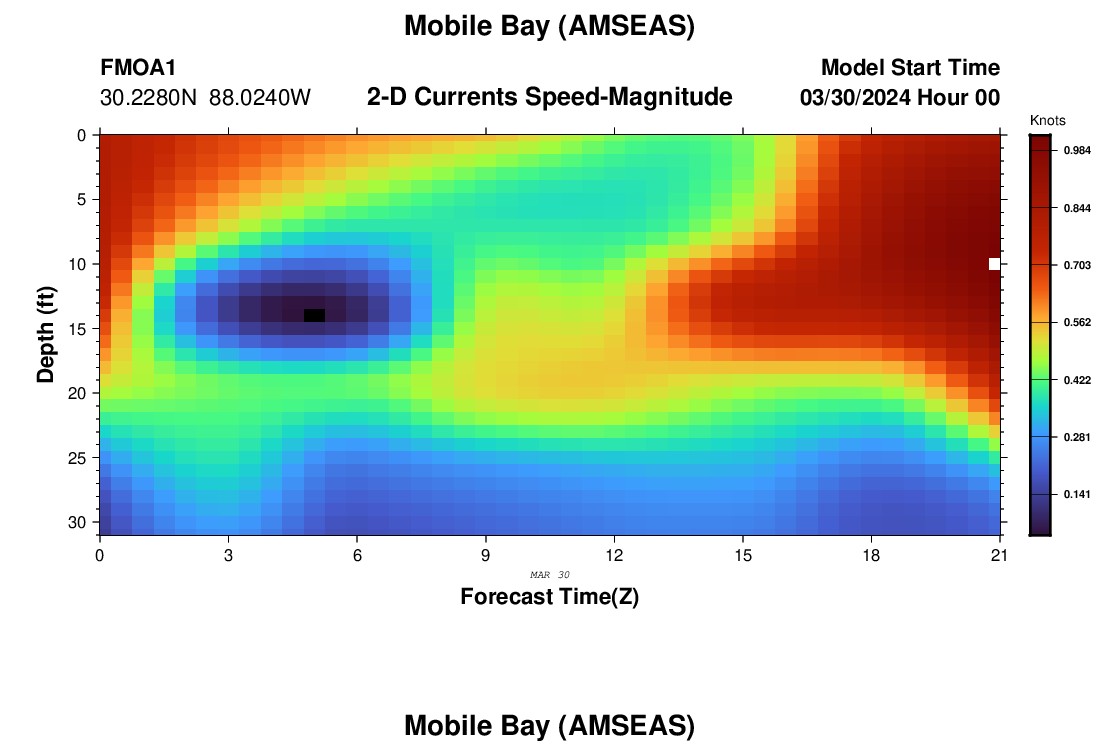 Mobile Bay (AMSEAS)

FMOA1
30.2280N 88.0240W

2-D Currents Speed-Magnitude

Model Start Time
03/30/2024 Hour 00

Knots
0.984
0.844
0.703
0.562
0.422
0.281
0.141

Depth (ft)
0
5
10
15
20
25
30

0
3
6
9
12
15
18
21

MAR 30

Forecast Time(Z)

Mobile Bay (AMSEAS)